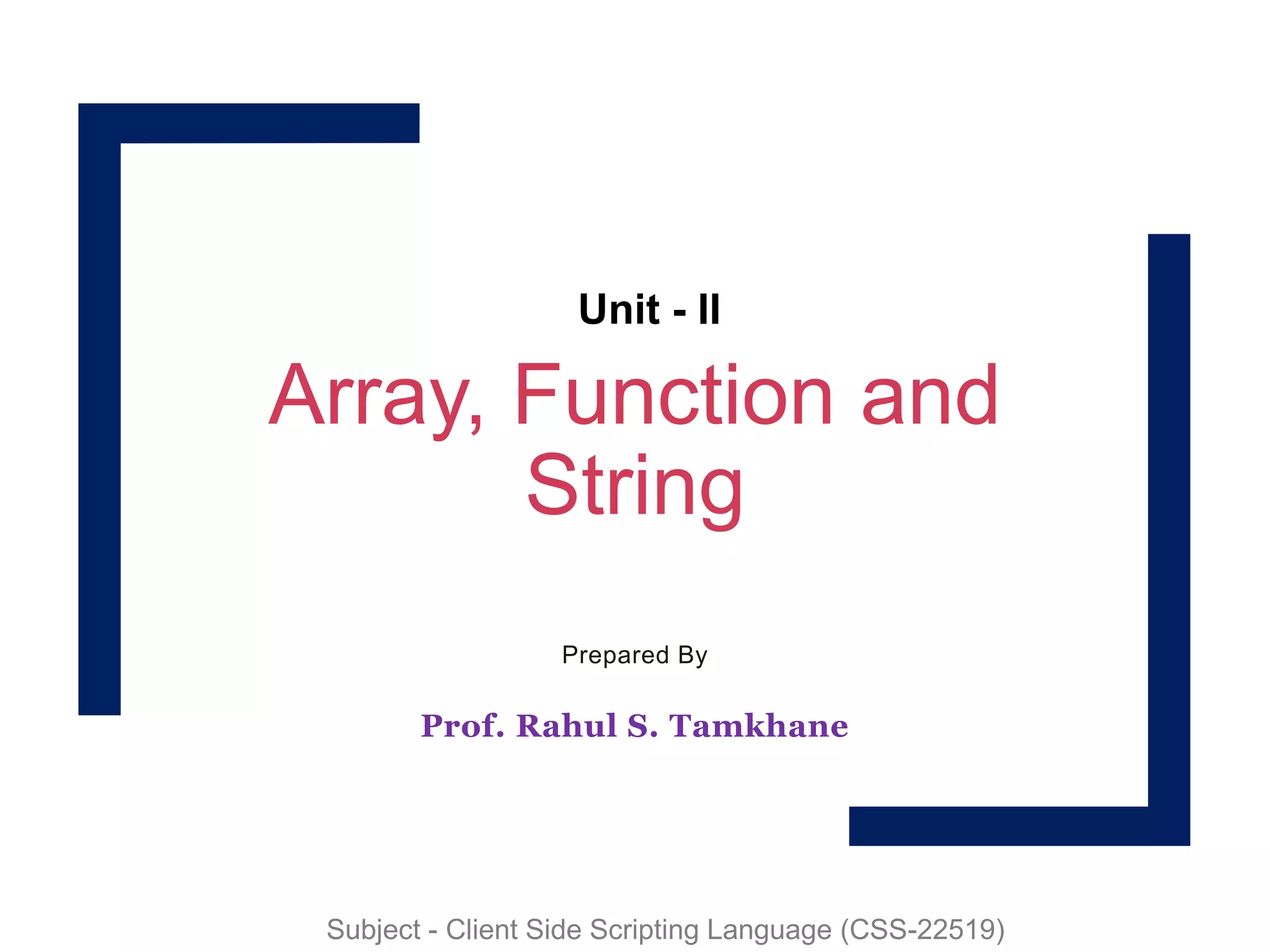 Unit - II

Array, Function and String

Prepared By

Prof. Rahul S. Tamkhane

Subject - Client Side Scripting Language (CSS-22519)